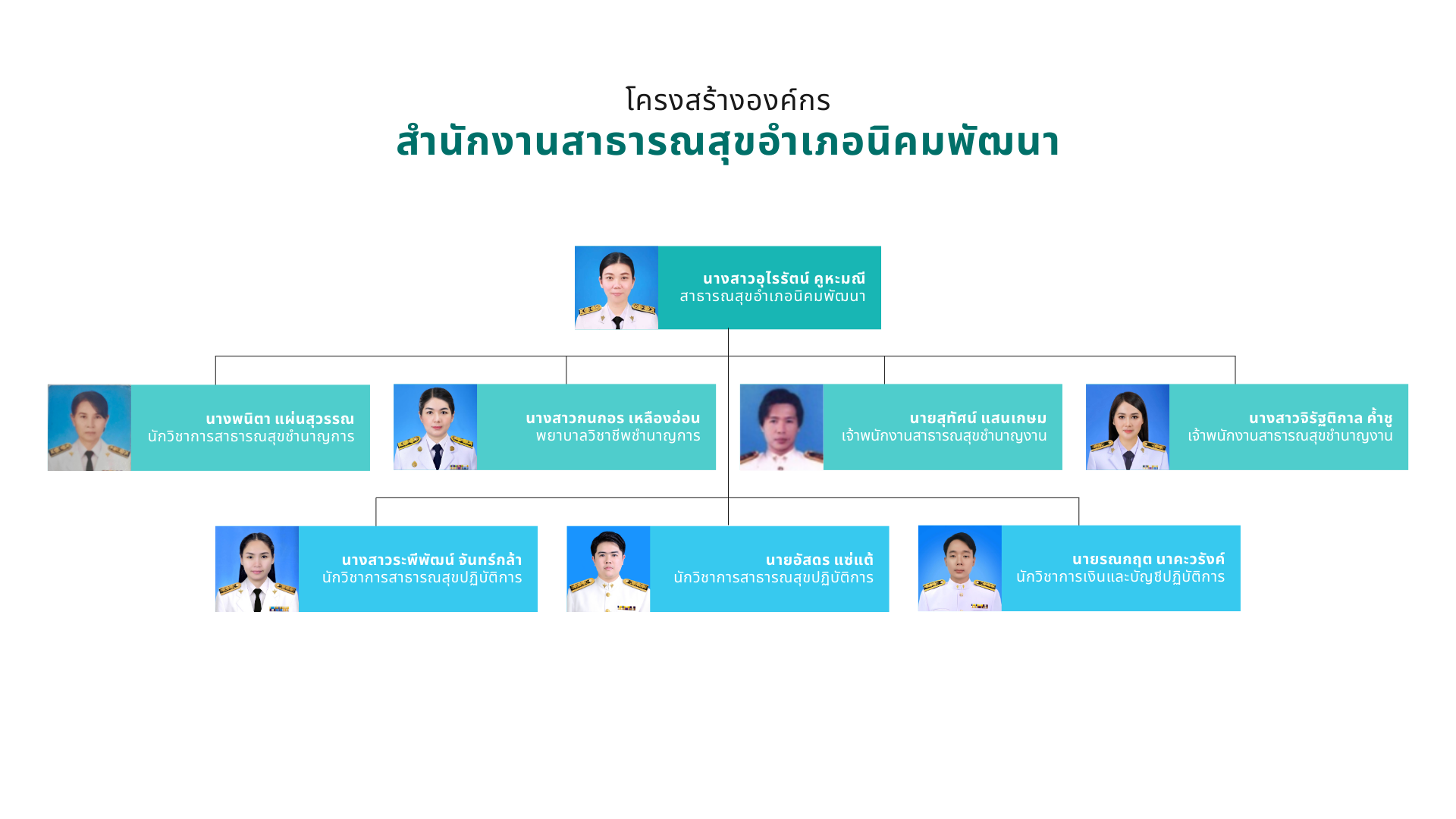 โครงสร้างองค์กร
สำนักงานสาธารณสุขอำเภอนิคมพัฒนา

นางสาวอุไรรัตน์ คูหะมณี
สาธารณสุขอำเภอนิคมพัฒนา

นางพนิตา แผ่นสุวรรณ
นักวิชาการสาธารณสุขชำนาญการ

นางสาวกนกอร เหลืองอ่อน
พยาบาลวิชาชีพชำนาญการ

นายสุทัศน์ แสนเกษม
เจ้าพนักงานสาธารณสุขชำนาญงาน

นางสาวจิรัฐติกาล ค้ำชู
เจ้าพนักงานสาธารณสุขชำนาญงาน

นางสาวระพีพัฒน์ จันทร์กล้า
นักวิชาการสาธารณสุขปฏิบัติการ

นายอัสดร แซ่แต้
นักวิชาการสาธารณสุขปฏิบัติการ

นายรณกฤต นาคะวรังค์
นักวิชาการเงินและบัญชีปฏิบัติการ